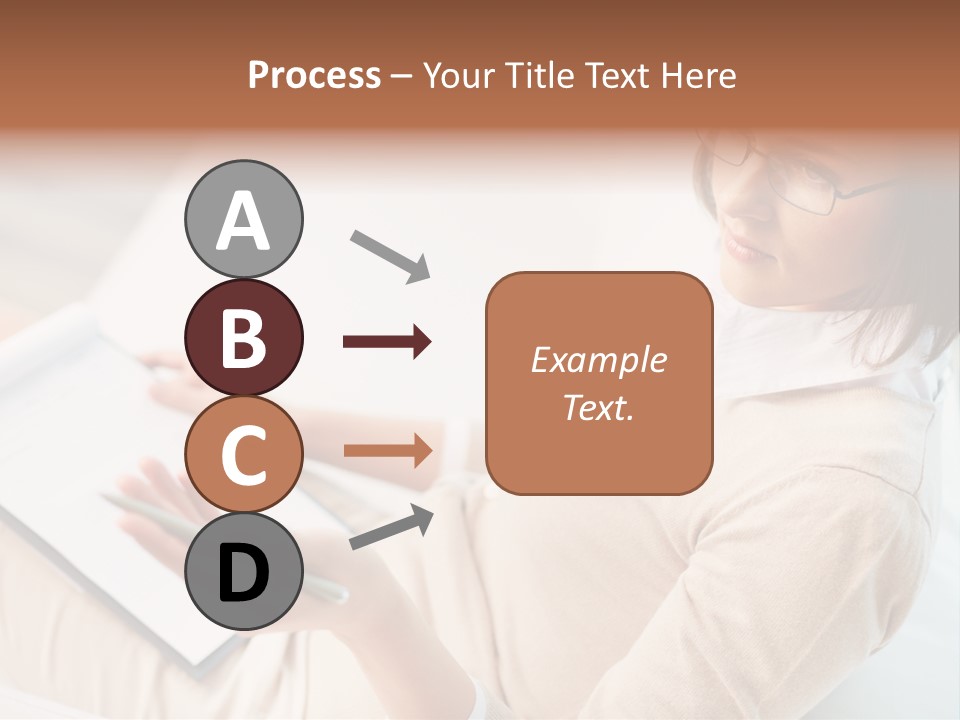 Process – Your Title Text Here

A

B

C

D

Example Text.